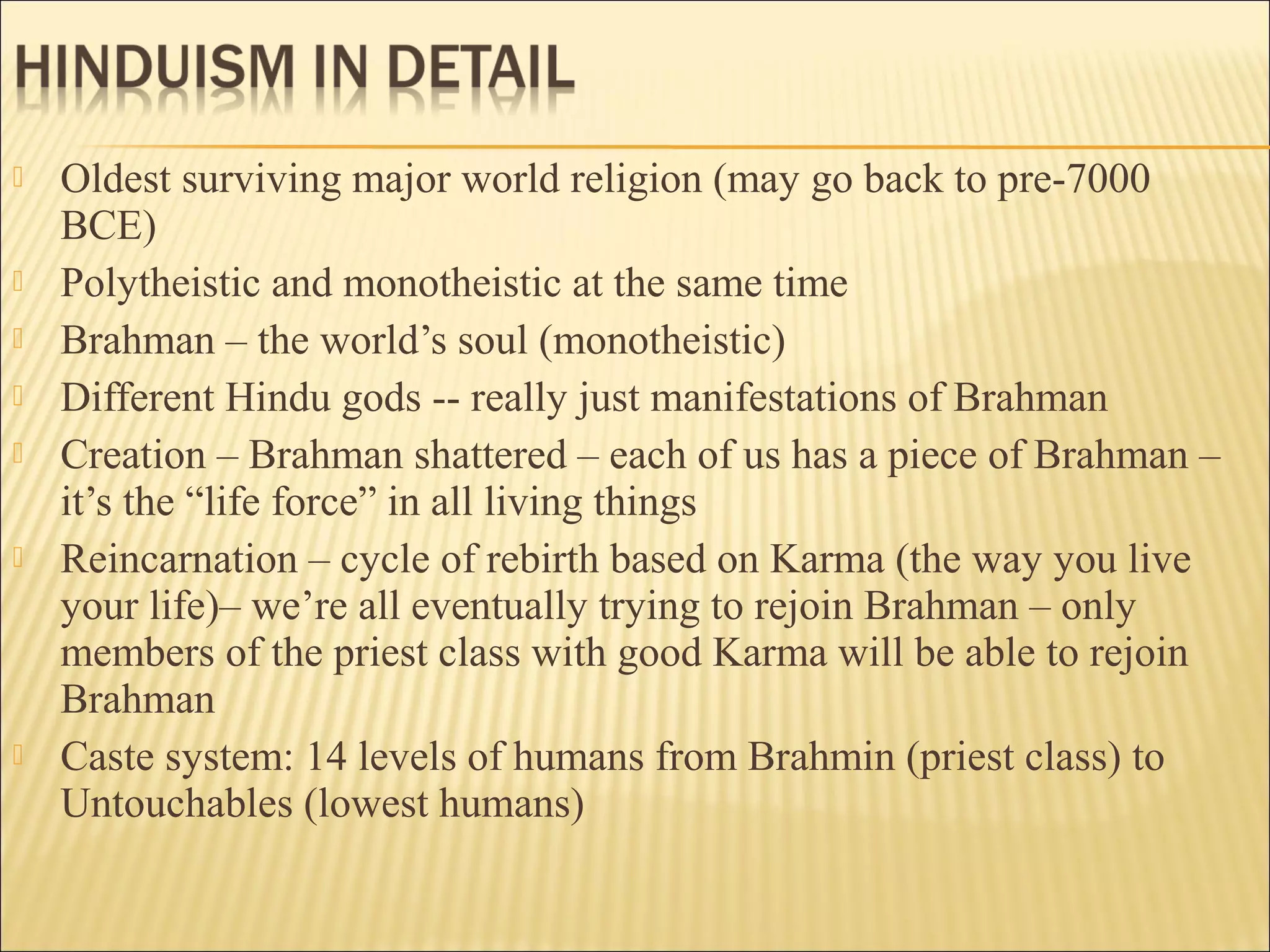 HINDUISM IN DETAIL

Oldest surviving major world religion (may go back to pre-7000 BCE)

Polytheistic and monotheistic at the same time

Brahman – the world’s soul (monotheistic)

Different Hindu gods -- really just manifestations of Brahman

Creation – Brahman shattered – each of us has a piece of Brahman – it’s the “life force” in all living things

Reincarnation – cycle of rebirth based on Karma (the way you live your life)– we’re all eventually trying to rejoin Brahman – only members of the priest class with good Karma will be able to rejoin Brahman

Caste system: 14 levels of humans from Brahmin (priest class) to Untouchables (lowest humans)